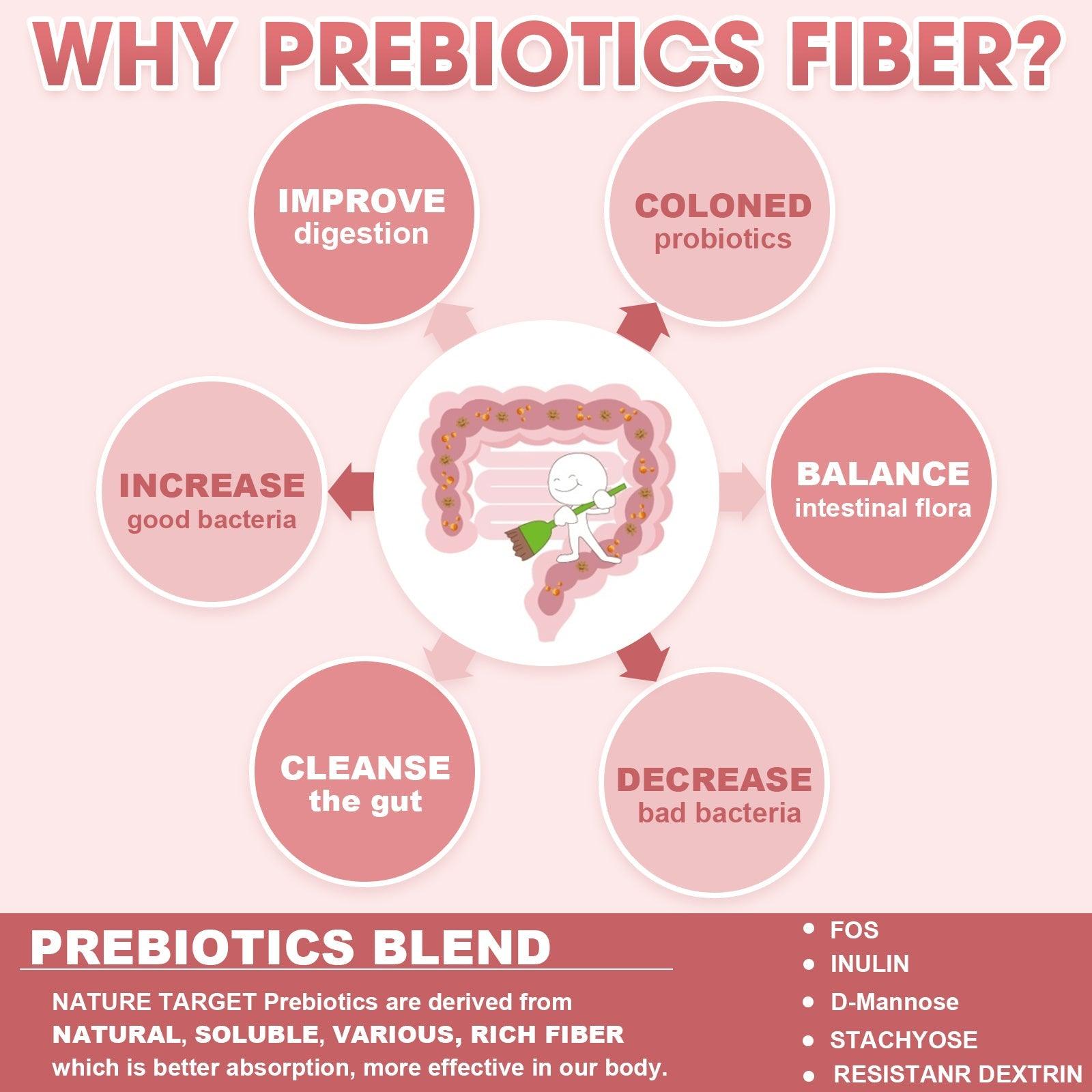 WHY PREBIOTICS FIBER?

IMPROVE
digestion

COLONED
probiotics

INCREASE
good bacteria

BALANCE
intestinal flora

CLEANSE
the gut

DECREASE
bad bacteria

PREBIOTICS BLEND

NATURE TARGET Prebiotics are derived from NATURAL, SOLUBLE, VARIOUS, RICH FIBER which is better absorption, more effective in our body.

• FOS
• INULIN
• D-Mannose
• STACHYOSE
• RESISTANR DEXTRIN